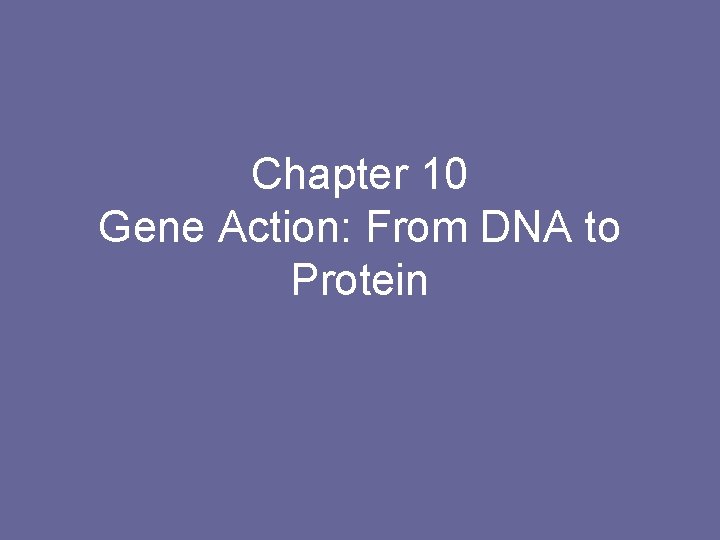 Chapter 10
Gene Action: From DNA to Protein